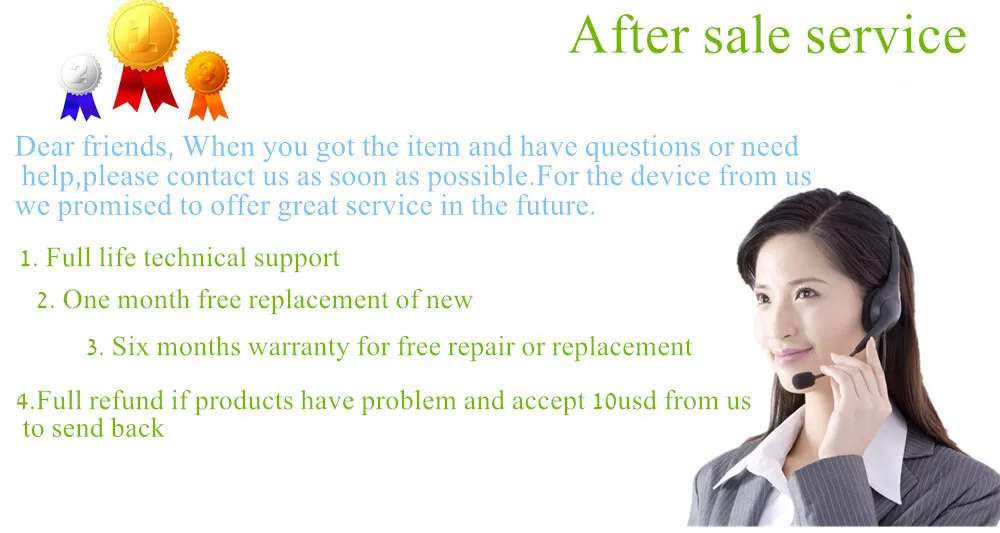 2 1 3

After sale service

Dear friends, When you got the item and have questions or need help,please contact us as soon as possible.For the device from us we promised to offer great service in the future.

1. Full life technical support

2. One month free replacement of new

3. Six months warranty for free repair or replacement

4.Full refund if products have problem and accept 10usd from us to send back